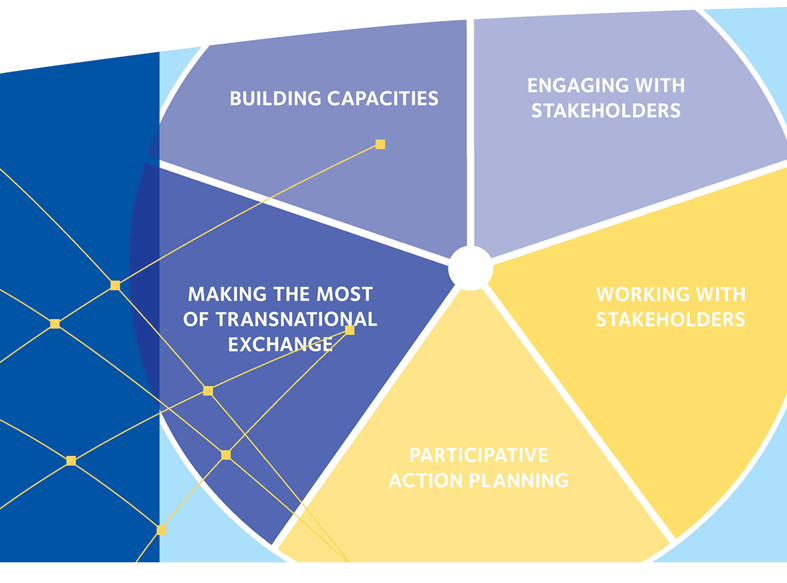 BUILDING CAPACITIES

ENGAGING WITH STAKEHOLDERS

MAKING THE MOST OF TRANSNATIONAL EXCHANGE

WORKING WITH STAKEHOLDERS

PARTICIPATIVE ACTION PLANNING